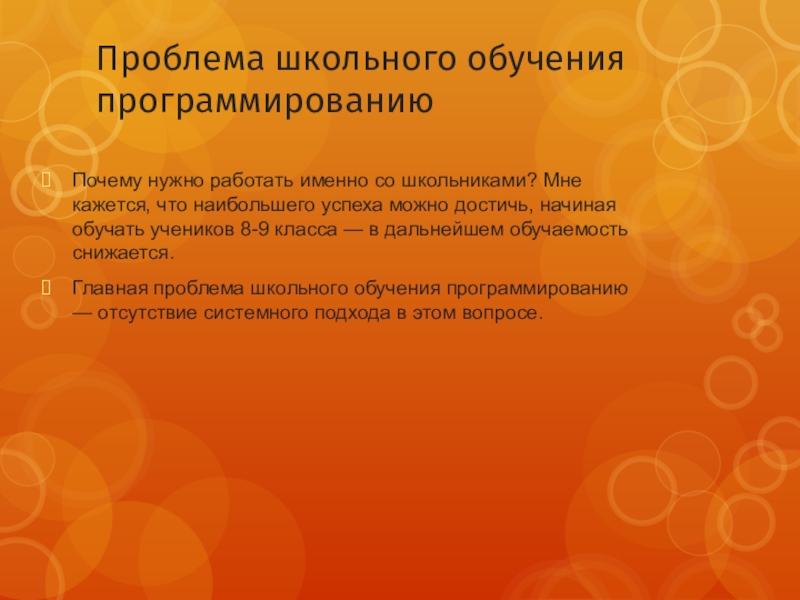 Проблема школьного обучения программированию

Почему нужно работать именно со школьниками? Мне кажется, что наибольшего успеха можно достичь, начиная обучать учеников 8-9 класса — в дальнейшем обучаемость снижается.

Главная проблема школьного обучения программированию — отсутствие системного подхода в этом вопросе.